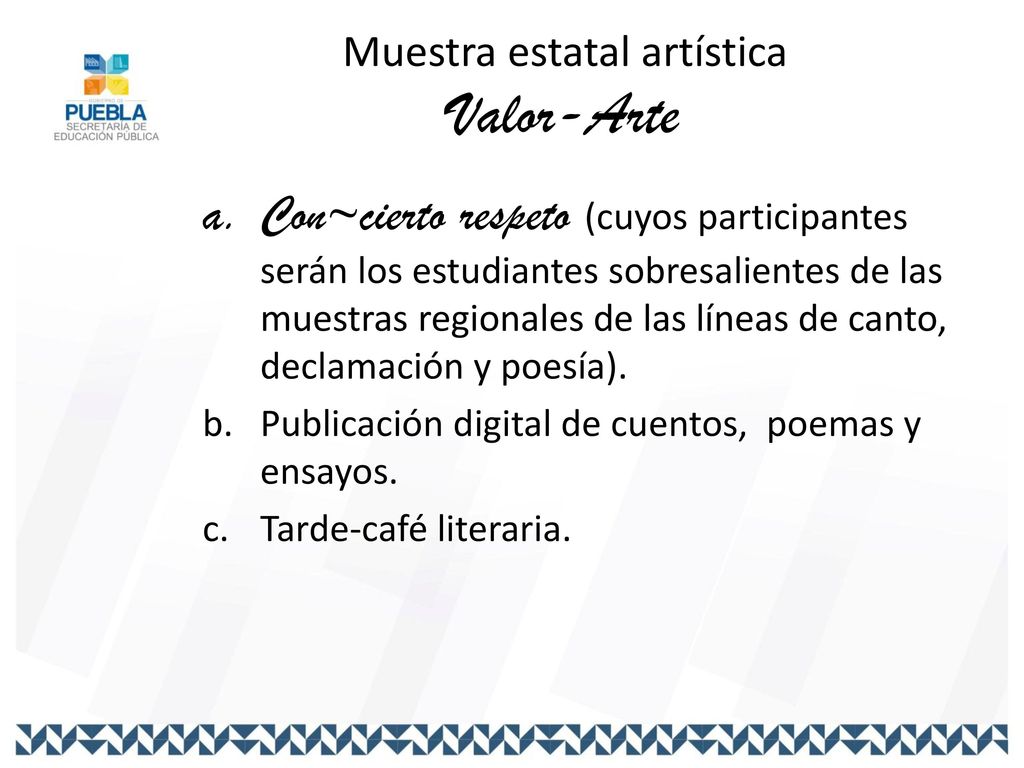 PUEBLA
SECRETARÍA DE EDUCACIÓN PÚBLICA

Muestra estatal artística
Valor-Arte

a. Con~cierto respeto (cuyos participantes serán los estudiantes sobresalientes de las muestras regionales de las líneas de canto, declamación y poesía).
b. Publicación digital de cuentos, poemas y ensayos.
c. Tarde-café literaria.